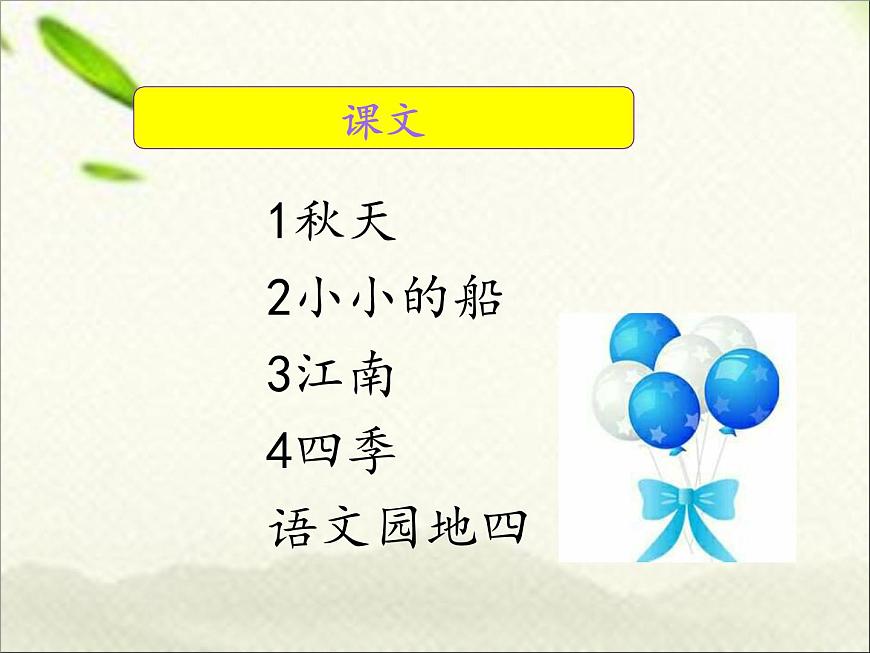 课文

1秋天

2小小的船

3江南

4四季

语文园地四